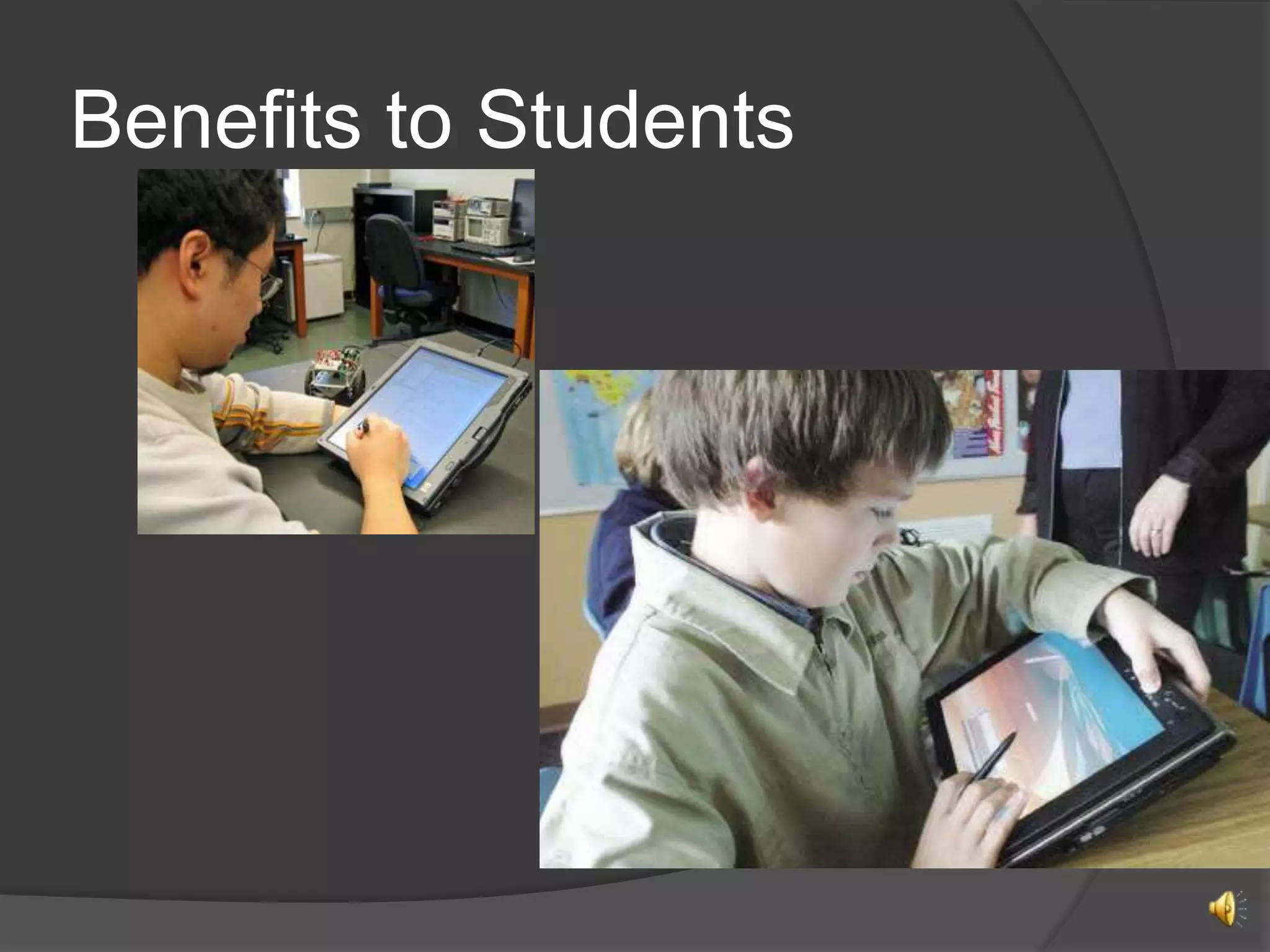 Benefits to Students